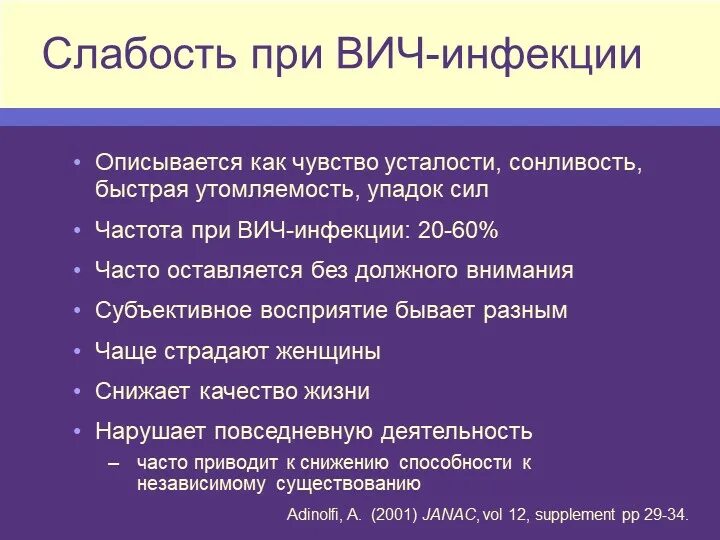 Слабость при ВИЧ-инфекции

• Описывается как чувство усталости, сонливость, быстрая утомляемость, упадок сил

• Частота при ВИЧ-инфекции: 20-60%

• Часто оставляется без должного внимания

• Субъективное восприятие бывает разным

• Чаще страдают женщины

• Снижает качество жизни

• Нарушает повседневную деятельность

– часто приводит к снижению способности к независимому существованию

Adinolfi, A. (2001) JANAC, vol 12, supplement pp 29-34.